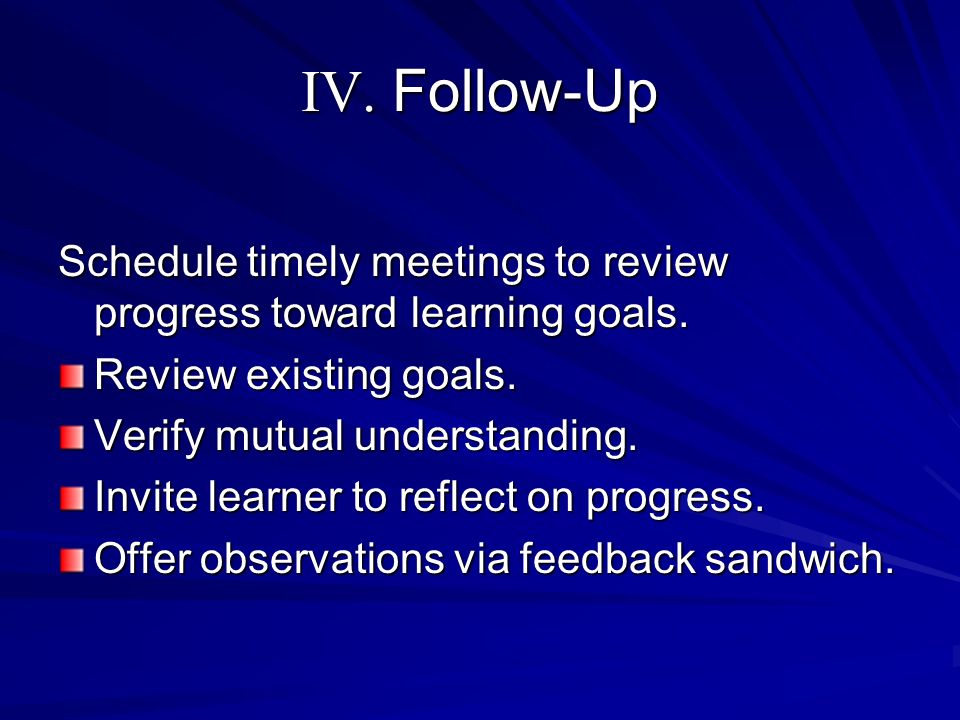 IV. Follow-Up

Schedule timely meetings to review progress toward learning goals.

- Review existing goals.
- Verify mutual understanding.
- Invite learner to reflect on progress.
- Offer observations via feedback sandwich.